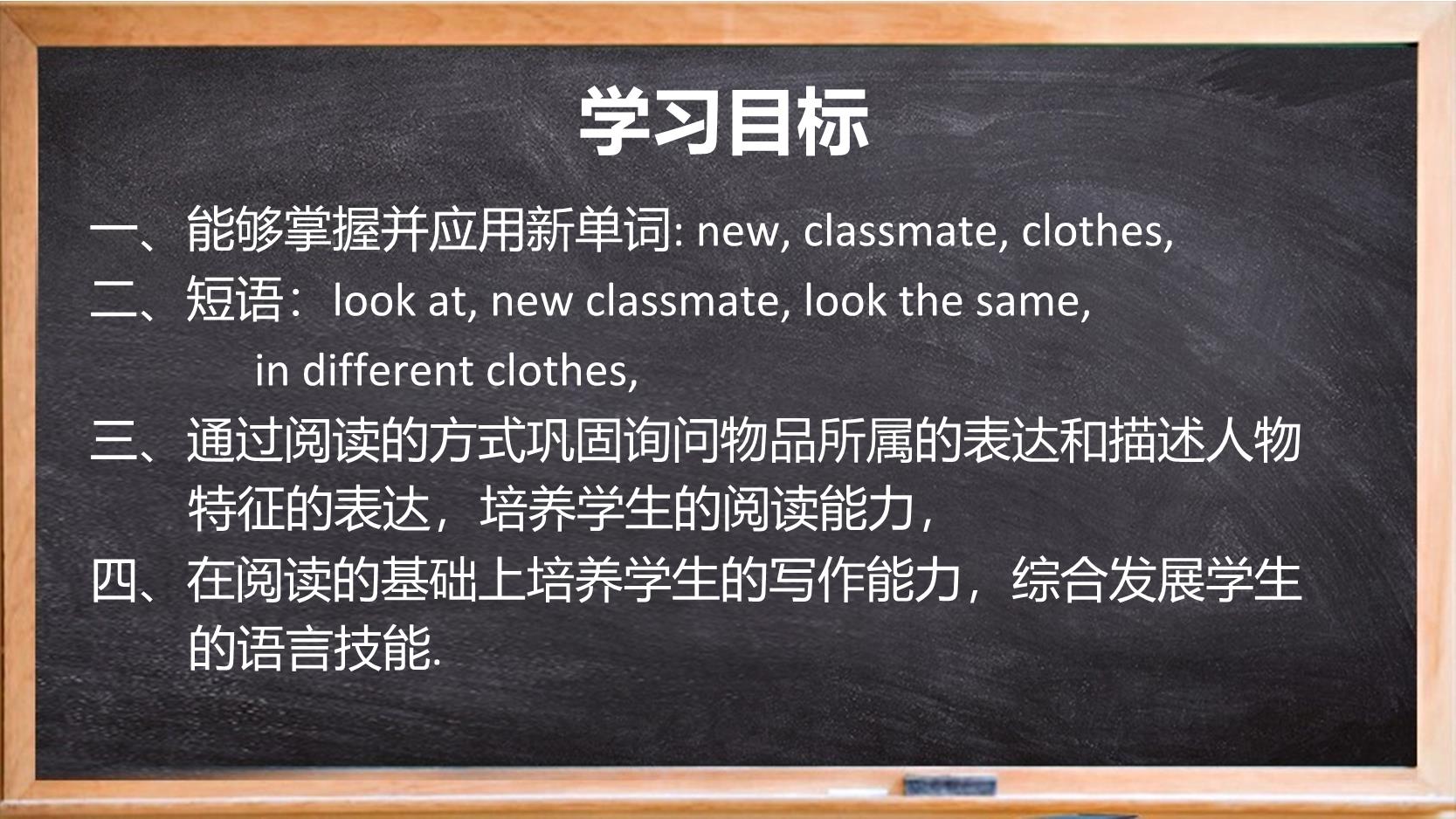 学习目标

一、能够掌握并应用新单词: new, classmate, clothes,

二、短语：look at, new classmate, look the same, in different clothes,

三、通过阅读的方式巩固询问物品所属的表达和描述人物特征的表达，培养学生的阅读能力，

四、在阅读的基础上培养学生的写作能力，综合发展学生的语言技能.